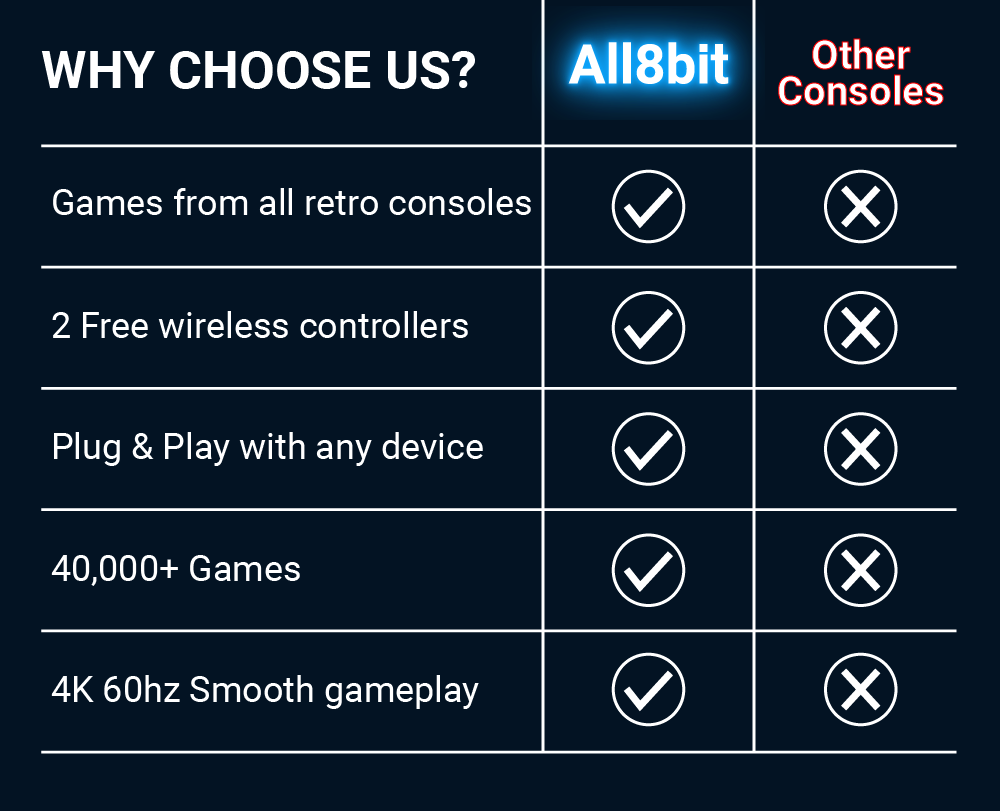 | WHY CHOOSE US? | All8bit | Other Consoles |
|---|---|---|
| Games from all retro consoles | ✓ | ✗ |
| 2 Free wireless controllers | ✓ | ✗ |
| Plug & Play with any device | ✓ | ✗ |
| 40,000+ Games | ✓ | ✗ |
| 4K 60hz Smooth gameplay | ✓ | ✗ |